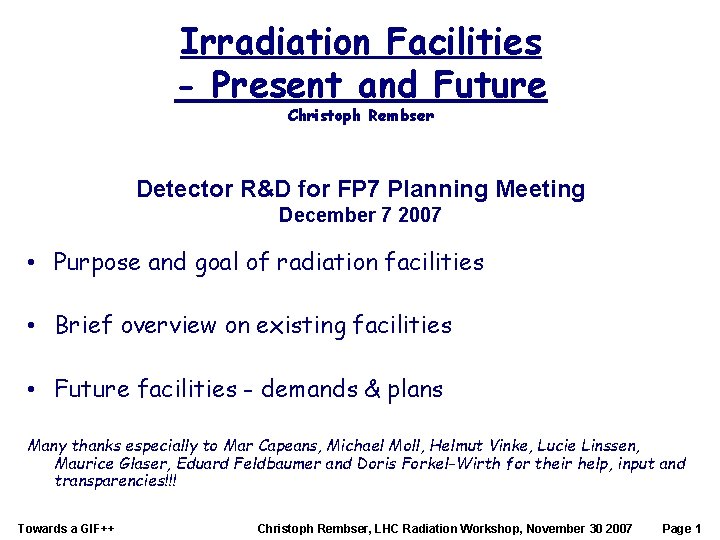 Irradiation Facilities
- Present and Future

Christoph Rembser

Detector R&D for FP7 Planning Meeting
December 7 2007

• Purpose and goal of radiation facilities

• Brief overview on existing facilities

• Future facilities - demands & plans

Many thanks especially to Mar Capeans, Michael Moll, Helmut Vinke, Lucie Linssen, Maurice Glaser, Eduard Feldbaumer and Doris Forkel-Wirth for their help, input and transparencies!!!

Towards a GIF++ Christoph Rembser, LHC Radiation Workshop, November 30 2007 Page 1